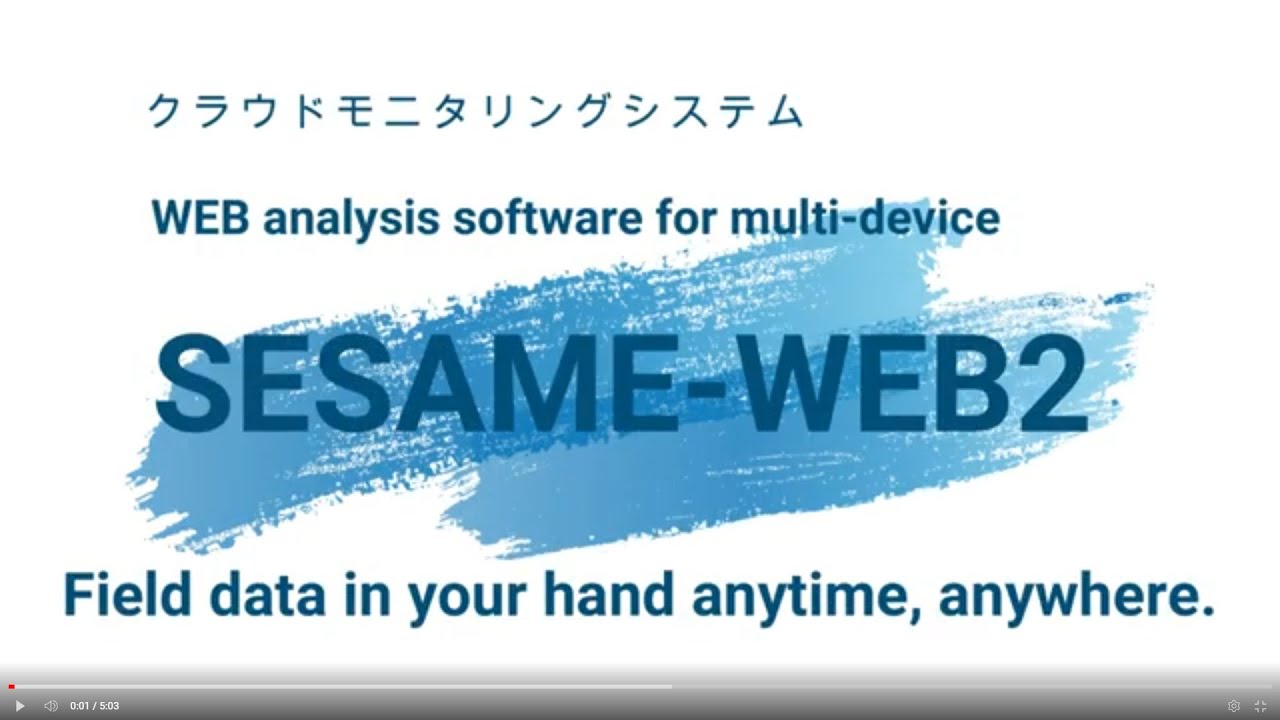 クラウドモニタリングシステム

WEB analysis software for multi-device

SESAME-WEB2

Field data in your hand anytime, anywhere.

0:01 / 5:03